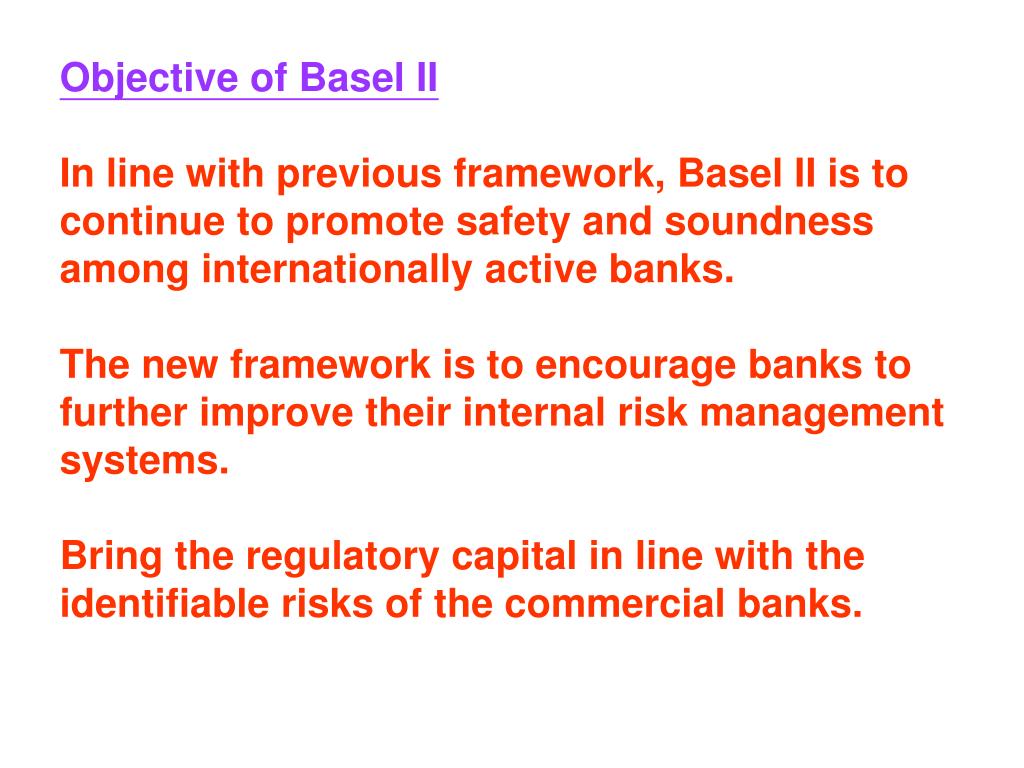 Objective of Basel II

In line with previous framework, Basel II is to continue to promote safety and soundness among internationally active banks.

The new framework is to encourage banks to further improve their internal risk management systems.

Bring the regulatory capital in line with the identifiable risks of the commercial banks.